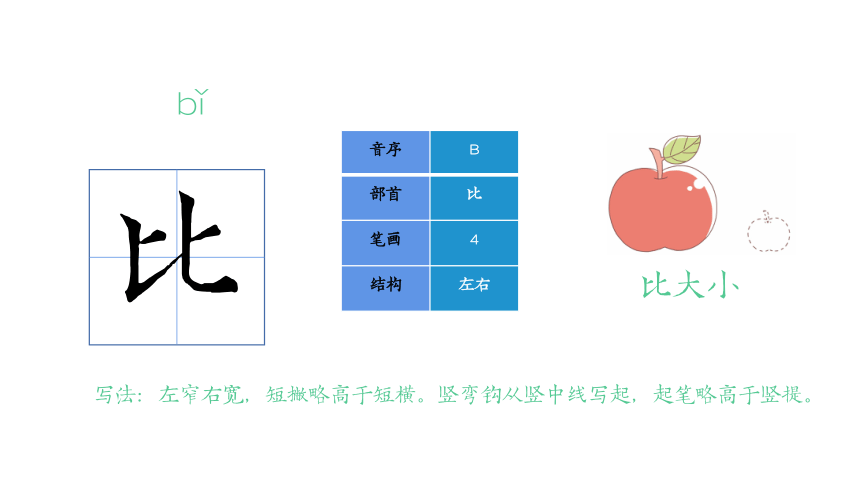 bǐ

比

| 音序 | B |
|---|---|
| 部首 | 比 |
| 笔画 | 4 |
| 结构 | 左右 |

比大小

写法：左窄右宽，短撇略高于短横。竖弯钩从竖中线写起，起笔略高于竖提。